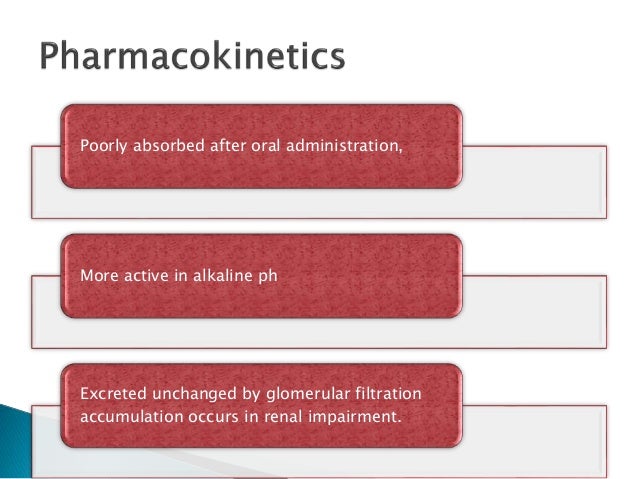 Pharmacokinetics

Poorly absorbed after oral administration,

More active in alkaline ph

Excreted unchanged by glomerular filtration accumulation occurs in renal impairment.